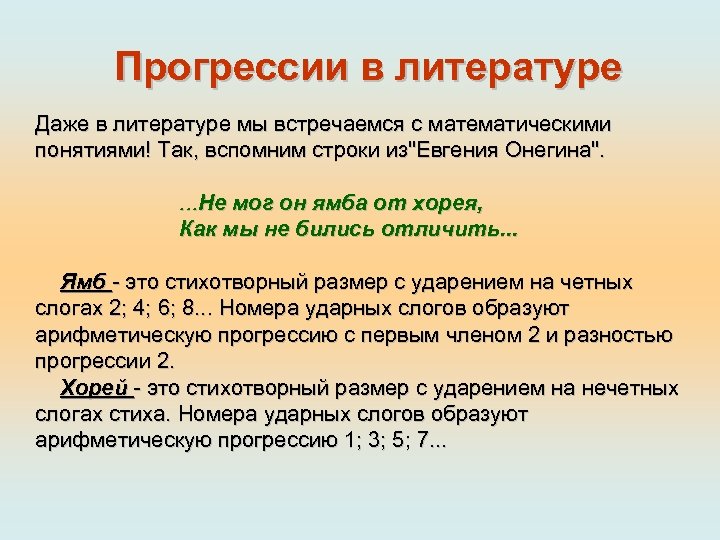 Прогрессии в литературе

Даже в литературе мы встречаемся с математическими понятиями! Так, вспомним строки из"Евгения Онегина".

...Не мог он ямба от хорея,
Как мы не бились отличить...

Ямб - это стихотворный размер с ударением на четных слогах 2; 4; 6; 8... Номера ударных слогов образуют арифметическую прогрессию с первым членом 2 и разностью прогрессии 2.

Хорей - это стихотворный размер с ударением на нечетных слогах стиха. Номера ударных слогов образуют арифметическую прогрессию 1; 3; 5; 7...